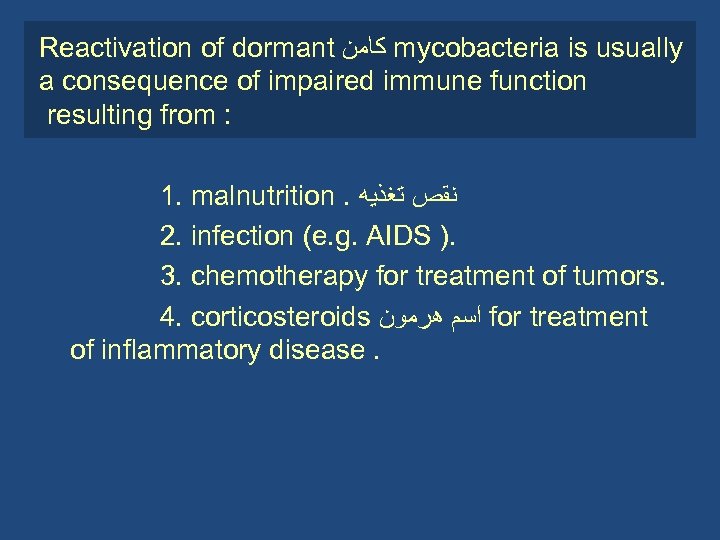 Reactivation of dormant كامن mycobacteria is usually a consequence of impaired immune function resulting from :

1. malnutrition . نقص تغذيه

2. infection (e.g. AIDS ).

3. chemotherapy for treatment of tumors.

4. corticosteroids اسم هرمون for treatment of inflammatory disease .